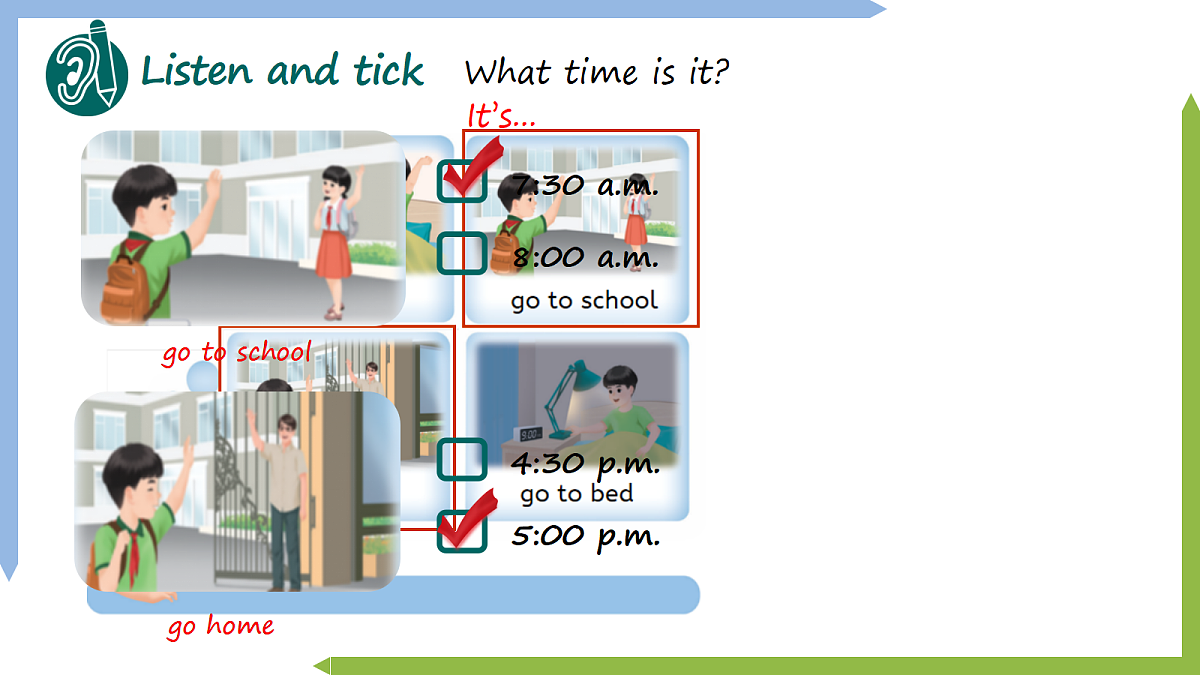 Listen and tick

What time is it?

It's...

7:30 a.m.

8:00 a.m.

go to school

go to school

9:00

4:30 p.m.

go to bed

5:00 p.m.

go home